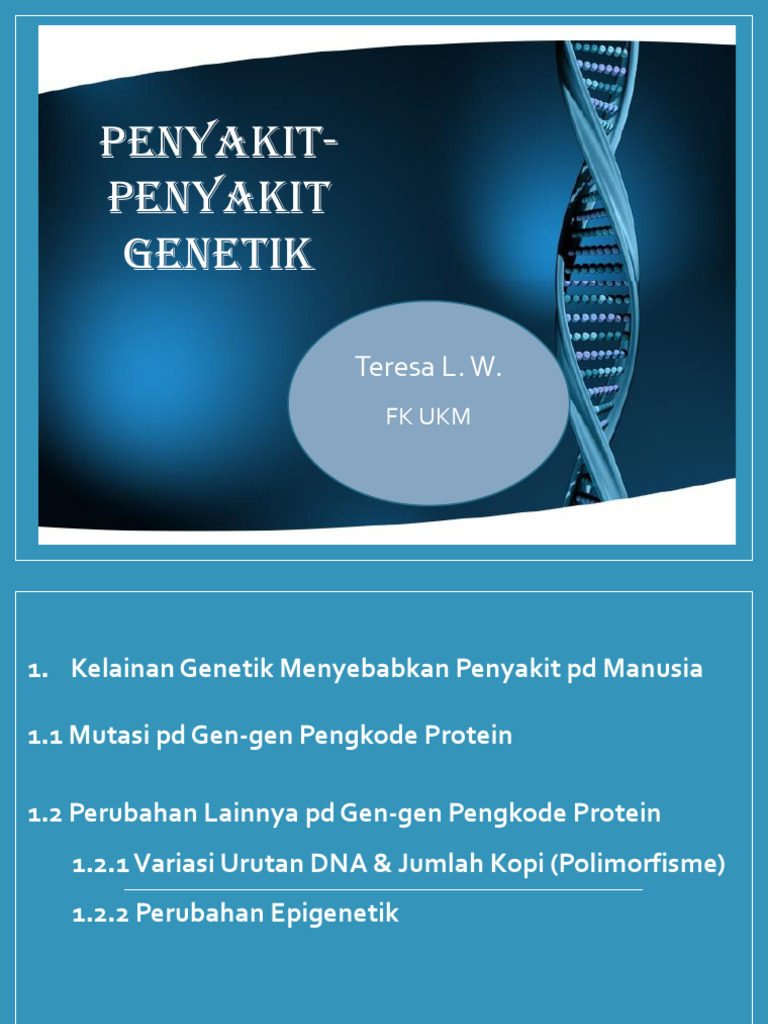 PENYAKIT-PENYAKIT GENETIK

Teresa L. W.

FK UKM

1. Kelainan Genetik Menyebabkan Penyakit pd Manusia

1.1 Mutasi pd Gen-gen Pengkode Protein

1.2 Perubahan Lainnya pd Gen-gen Pengkode Protein

1.2.1 Variasi Urutan DNA & Jumlah Kopi (Polimorfisme)

1.2.2 Perubahan Epigenetik